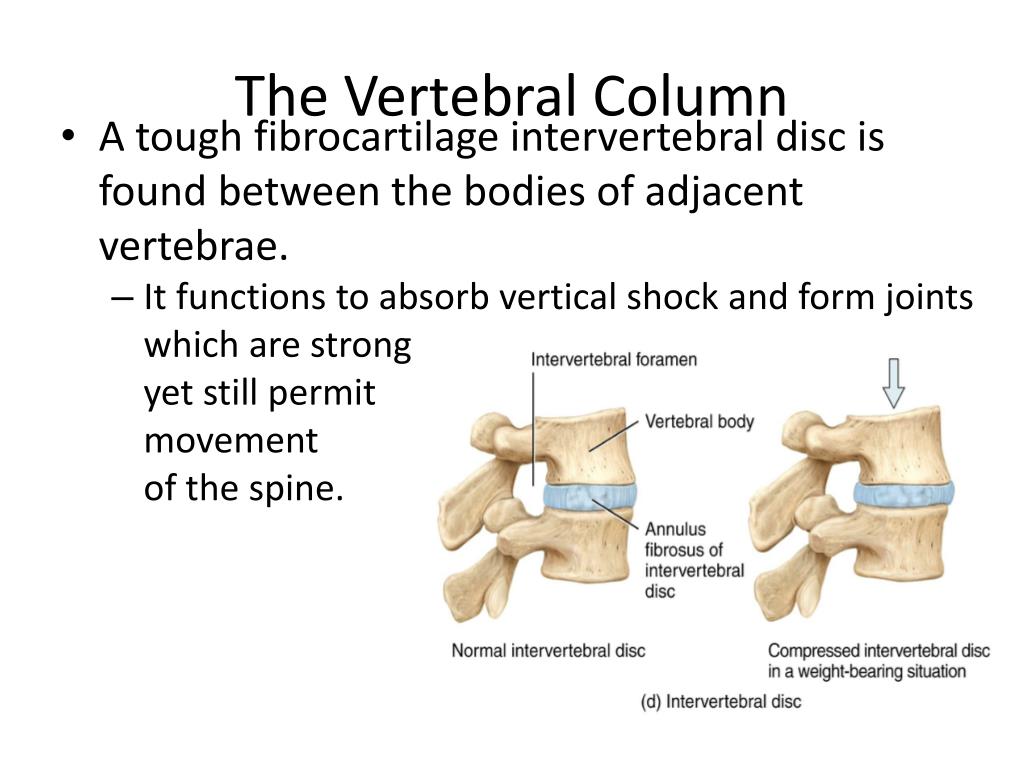 The Vertebral Column

• A tough fibrocartilage intervertebral disc is found between the bodies of adjacent vertebrae.

– It functions to absorb vertical shock and form joints which are strong yet still permit movement of the spine.

Intervertebral foramen

Vertebral body

Annulus fibrosus of intervertebral disc

Normal intervertebral disc

Compressed intervertebral disc in a weight-bearing situation

(d) Intervertebral disc